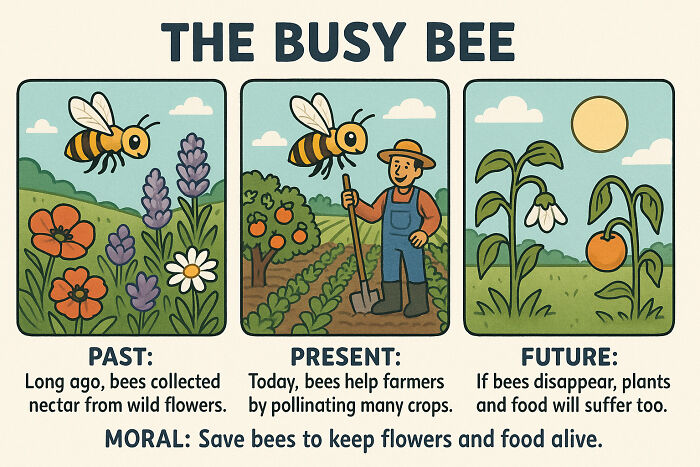 THE BUSY BEE

PAST:
Long ago, bees collected nectar from wild flowers.

PRESENT:
Today, bees help farmers by pollinating many crops.

FUTURE:
If bees disappear, plants and food will suffer too.

MORAL: Save bees to keep flowers and food alive.